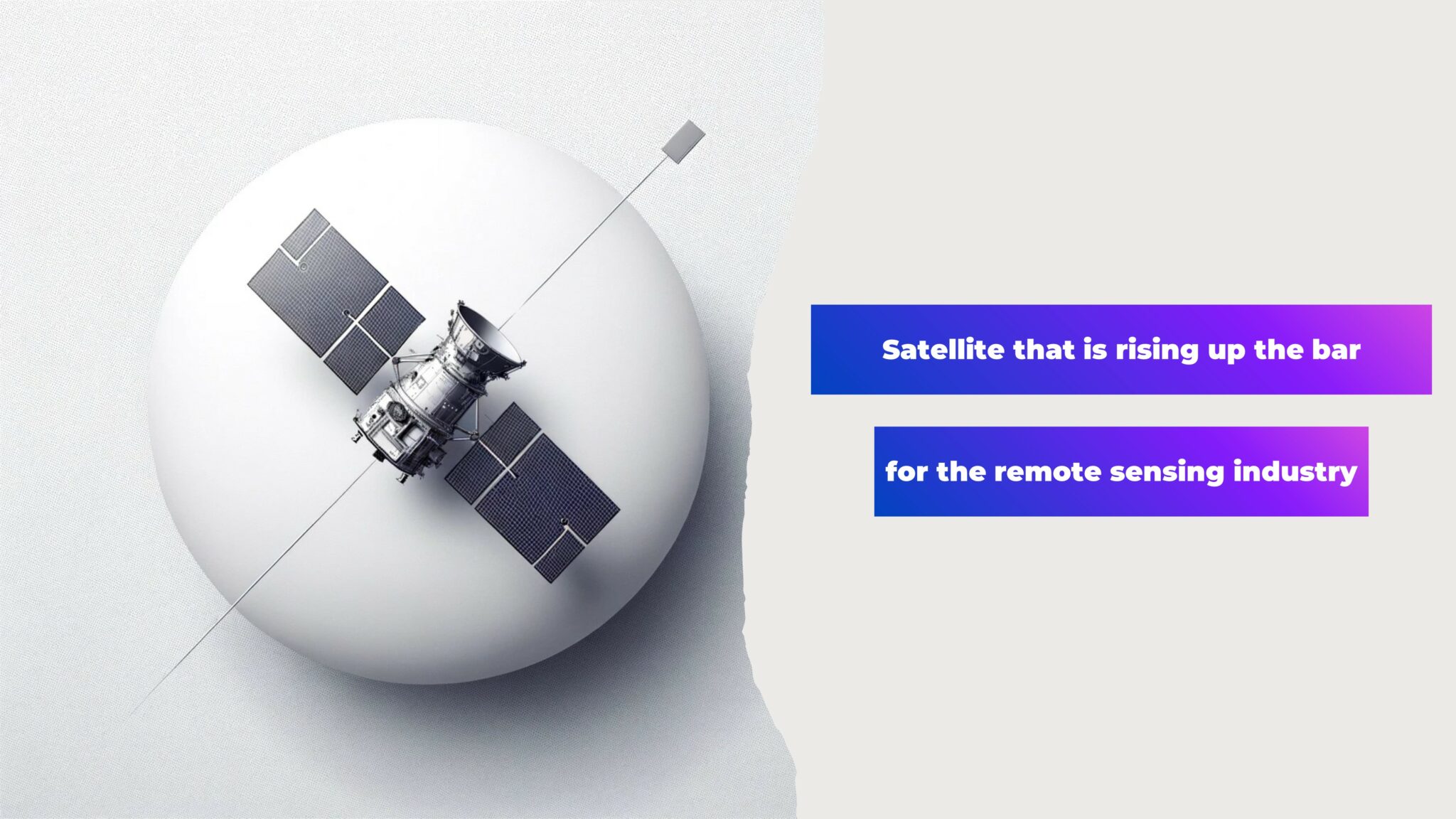 Satellite that is rising up the bar

for the remote sensing industry